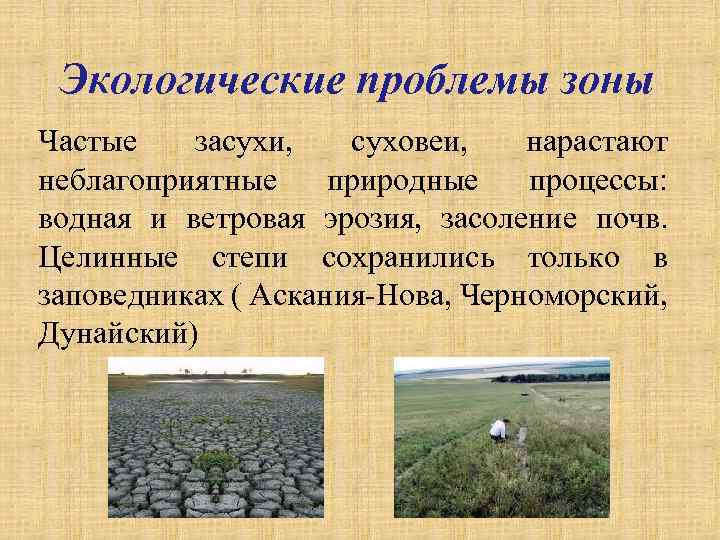 Экологические проблемы зоны

Частые засухи, суховеи, нарастают неблагоприятные природные процессы: водная и ветровая эрозия, засоление почв. Целинные степи сохранились только в заповедниках ( Аскания-Нова, Черноморский, Дунайский)